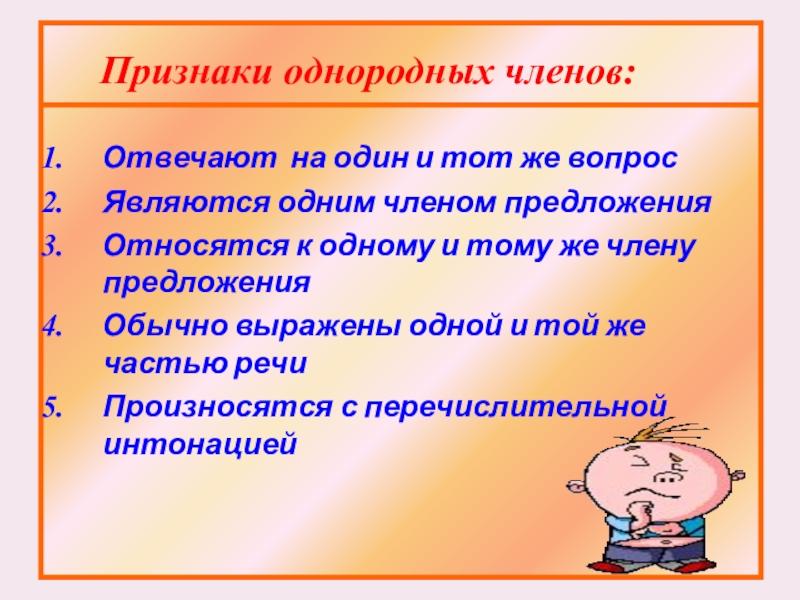 Признаки однородных членов:

1. Отвечают на один и тот же вопрос
2. Являются одним членом предложения
3. Относятся к одному и тому же члену предложения
4. Обычно выражены одной и той же частью речи
5. Произносятся с перечислительной интонацией